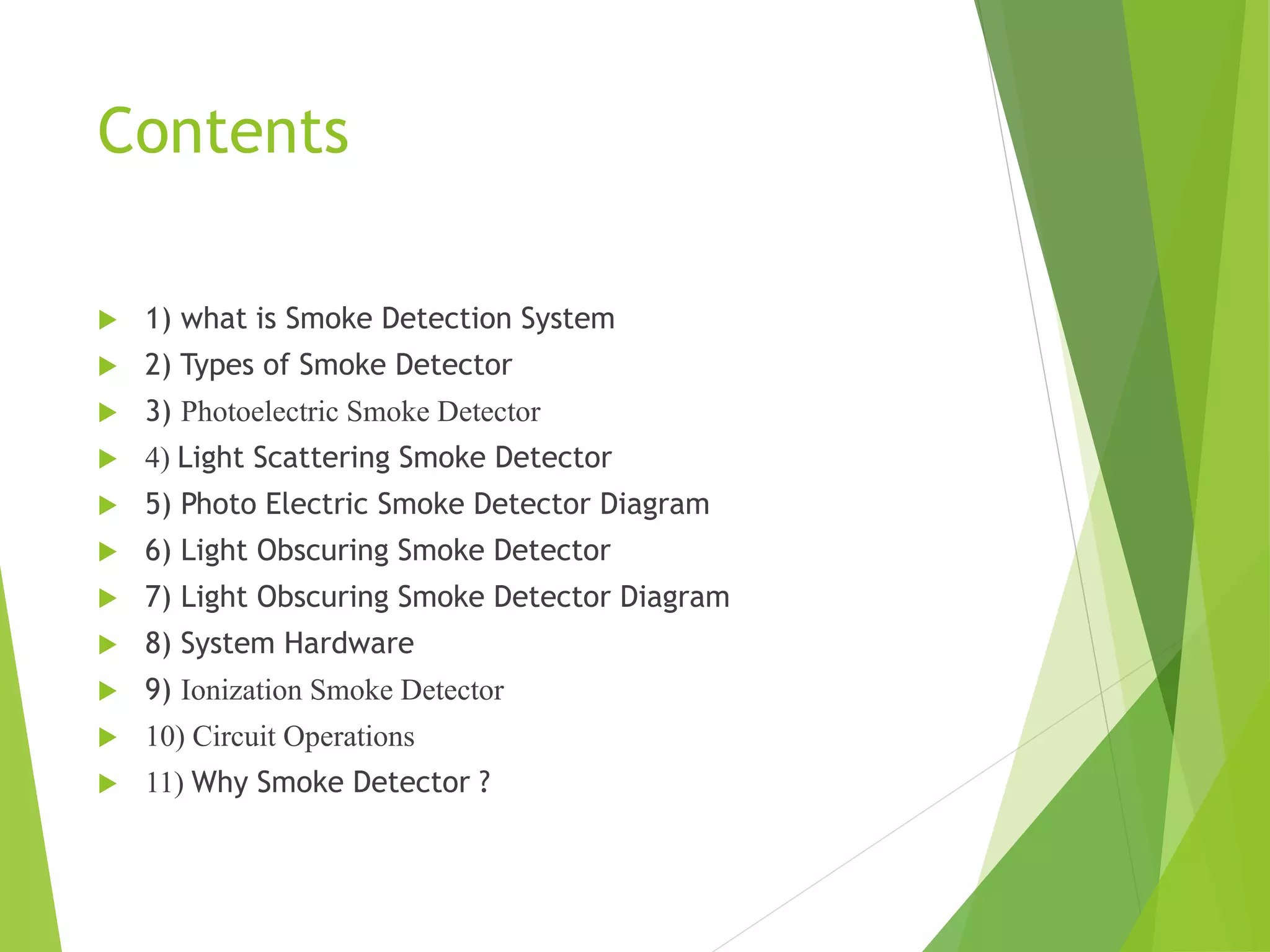 Contents

1) what is Smoke Detection System
2) Types of Smoke Detector
3) Photoelectric Smoke Detector
4) Light Scattering Smoke Detector
5) Photo Electric Smoke Detector Diagram
6) Light Obscuring Smoke Detector
7) Light Obscuring Smoke Detector Diagram
8) System Hardware
9) Ionization Smoke Detector
10) Circuit Operations
11) Why Smoke Detector ?